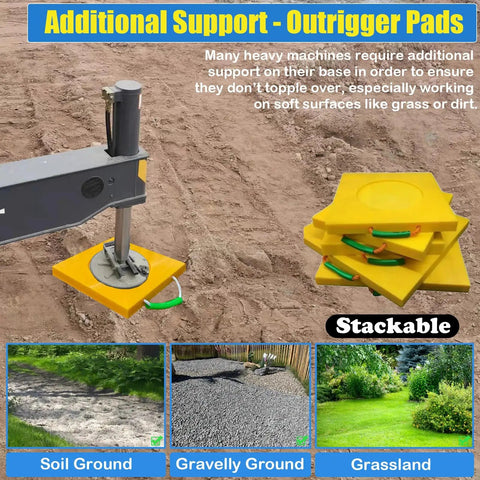 Additional Support - Outrigger Pads

Many heavy machines require additional support on their base in order to ensure they don't topple over, especially working on soft surfaces like grass or dirt.

Stackable

Soil Ground

Gravelly Ground

Grassland